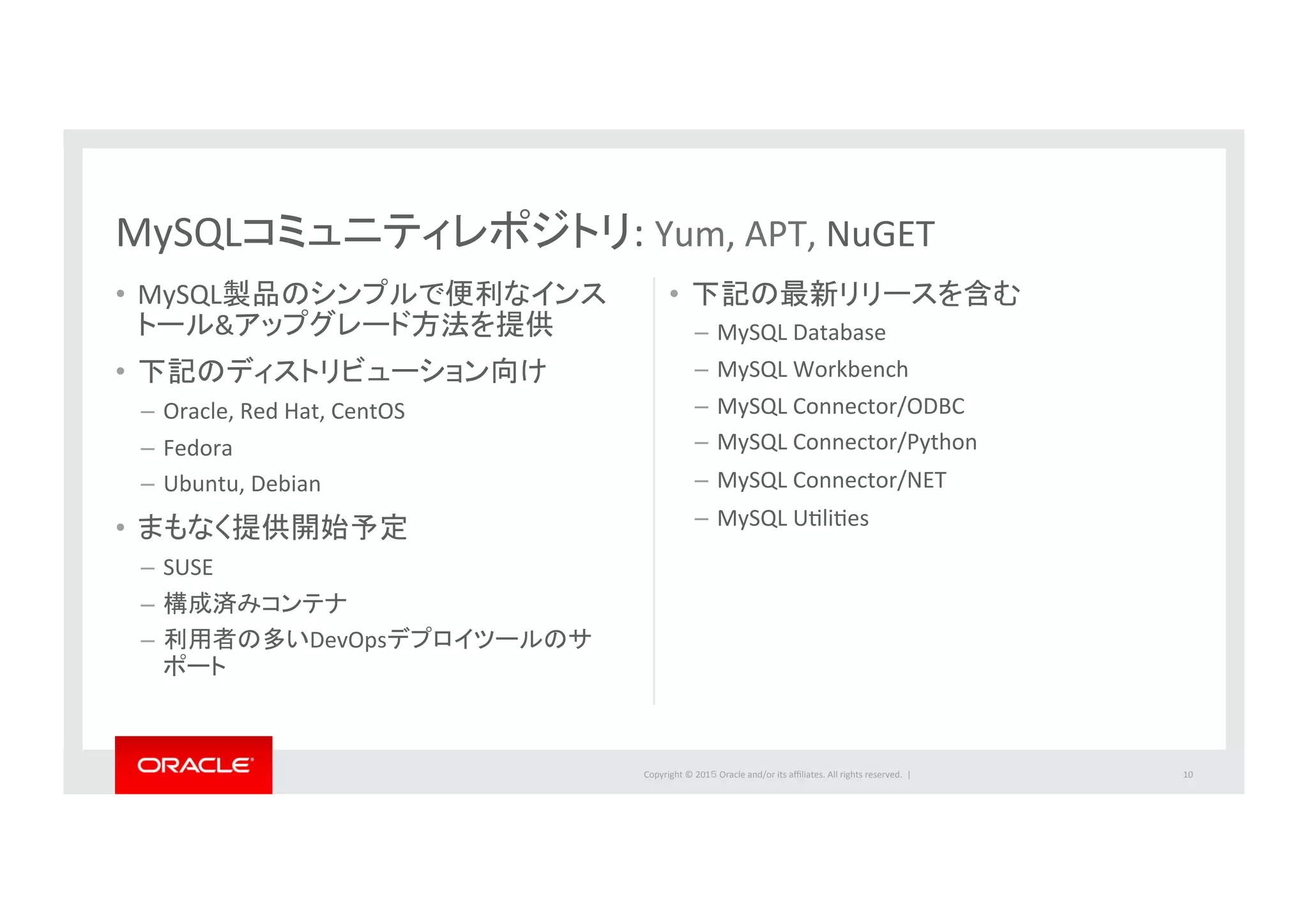 MySQLコミュニティレポジトリ: Yum, APT, NuGET

• MySQL製品のシンプルで便利なインストール&アップグレード方法を提供

• 下記のディストリビューション向け
– Oracle, Red Hat, CentOS
– Fedora
– Ubuntu, Debian

• まもなく提供開始予定
– SUSE
– 構成済みコンテナ
– 利用者の多いDevOpsデプロイツールのサポート

• 下記の最新リリースを含む
– MySQL Database
– MySQL Workbench
– MySQL Connector/ODBC
– MySQL Connector/Python
– MySQL Connector/NET
– MySQL Utilities

ORACLE

Copyright © 2015 Oracle and/or its affiliates. All rights reserved. |

10